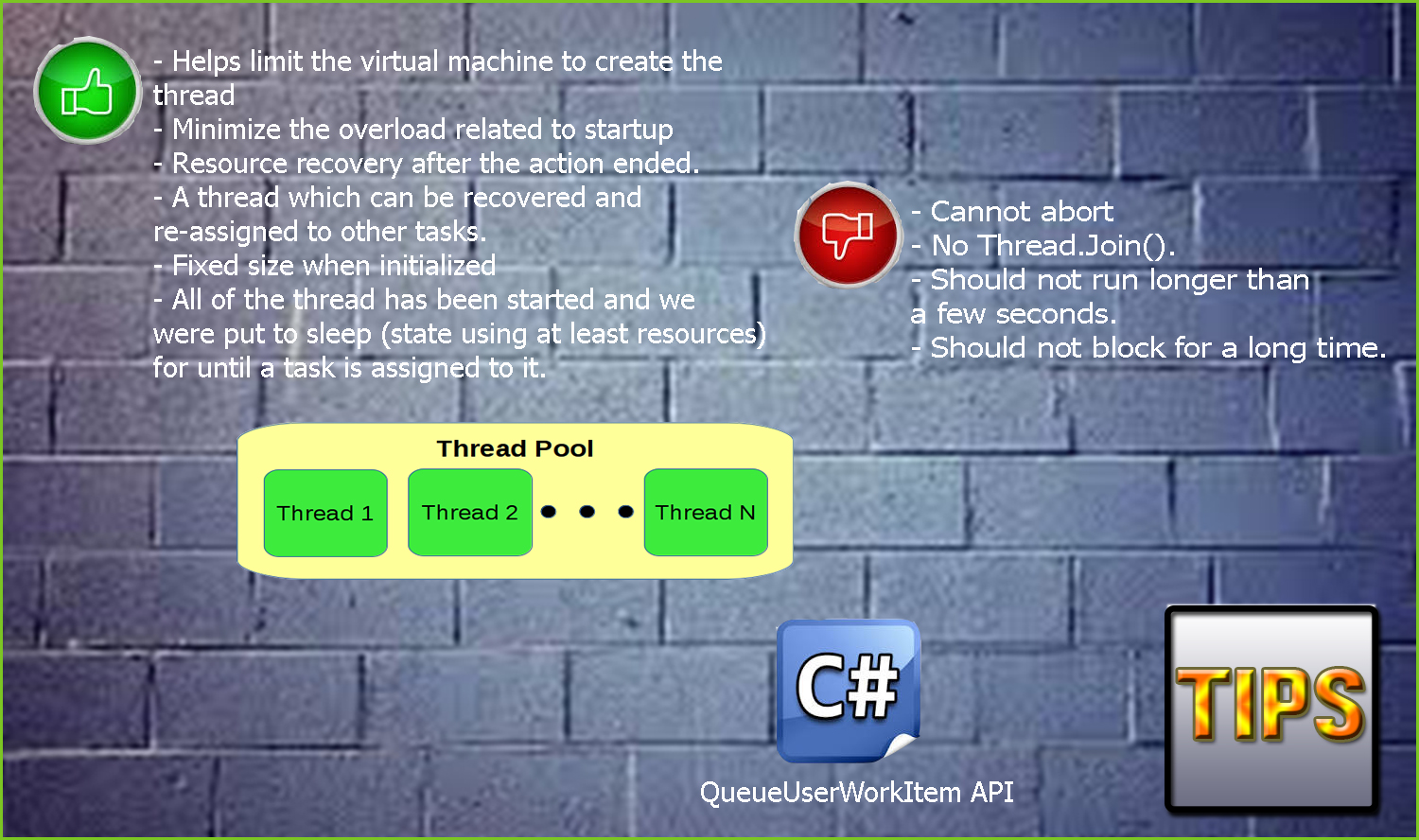 - Helps limit the virtual machine to create the thread
- Minimize the overload related to startup
- Resource recovery after the action ended.
- A thread which can be recovered and re-assigned to other tasks.
- Fixed size when initialized
- All of the thread has been started and we were put to sleep (state using at least resources) for until a task is assigned to it.

- Cannot abort
- No Thread.Join().
- Should not run longer than a few seconds.
- Should not block for a long time.

Thread Pool

Thread 1

Thread 2

Thread N

C#

QueueUserWorkItem API

TIPS